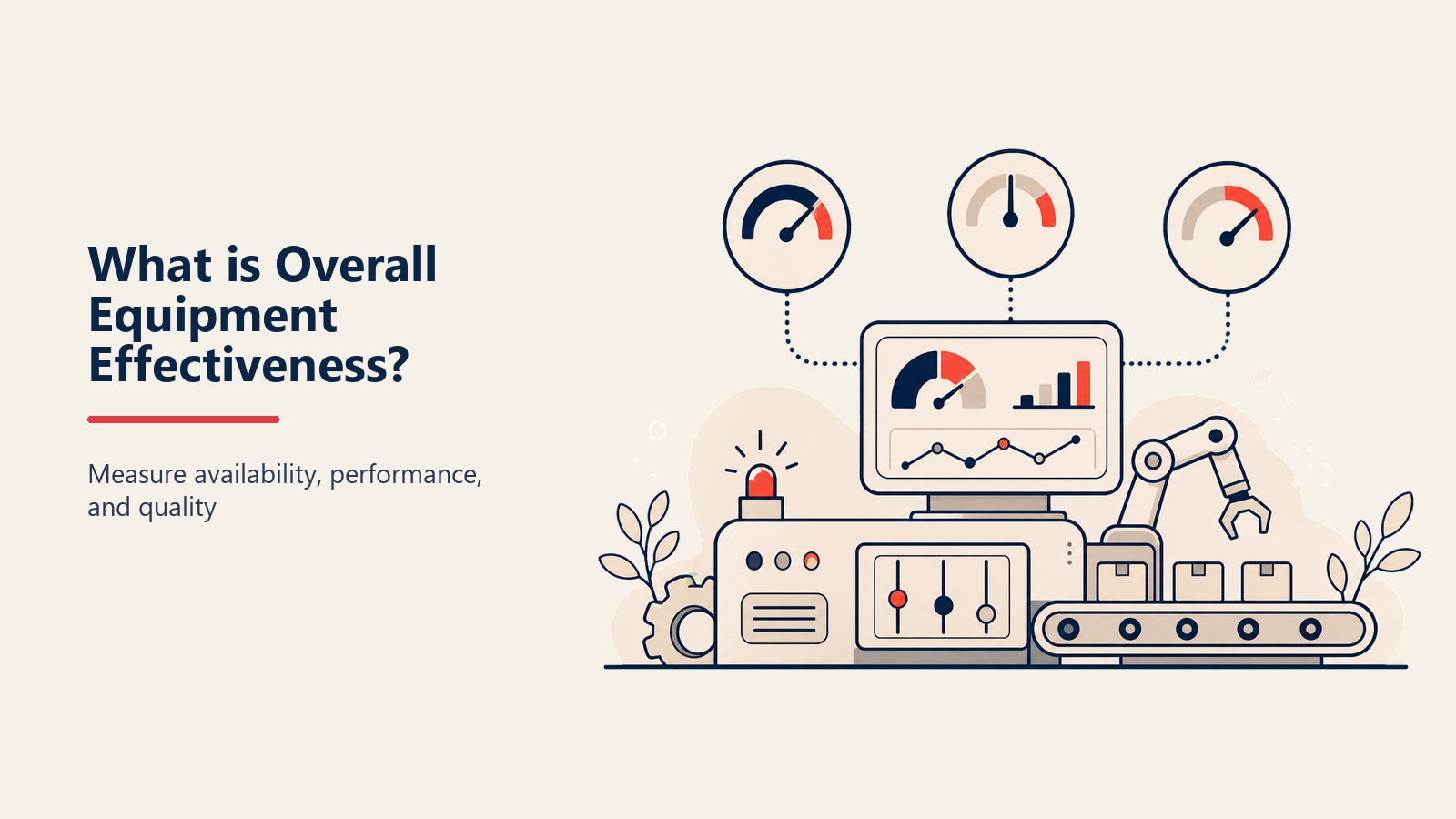 What is Overall Equipment Effectiveness?

Measure availability, performance, and quality